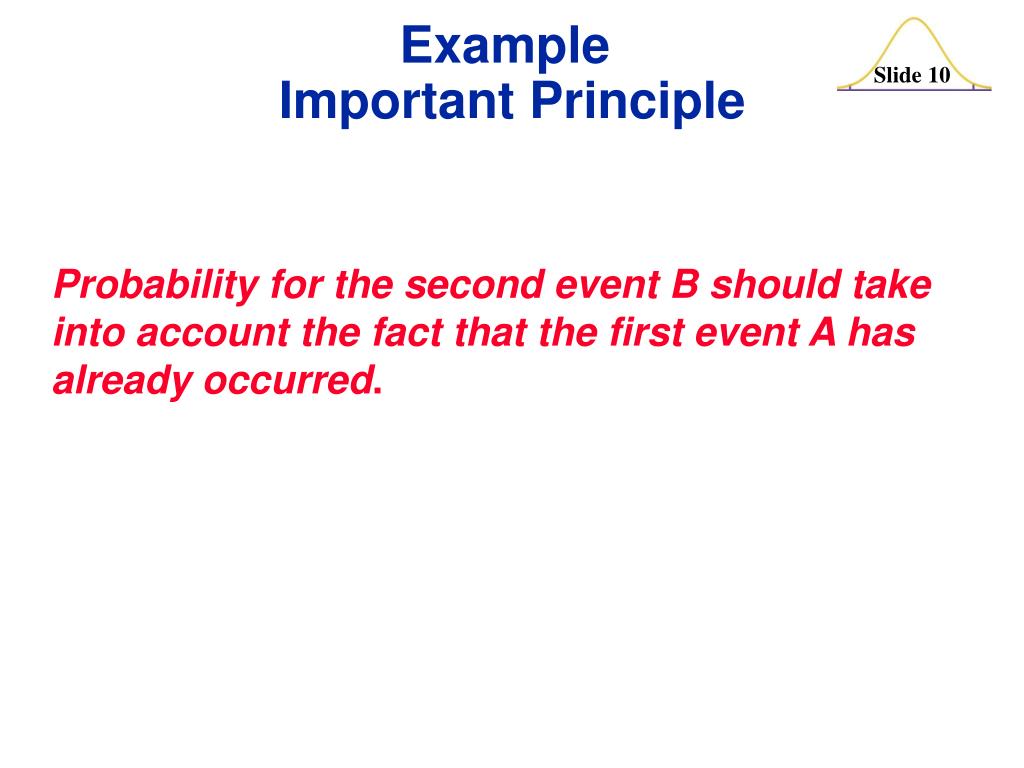 Example
Important Principle

Slide 10

Probability for the second event B should take into account the fact that the first event A has already occurred.